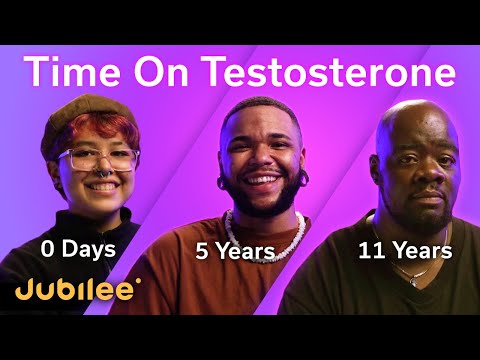 Time On Testosterone

0 Days

5 Years

11 Years

Jubilee